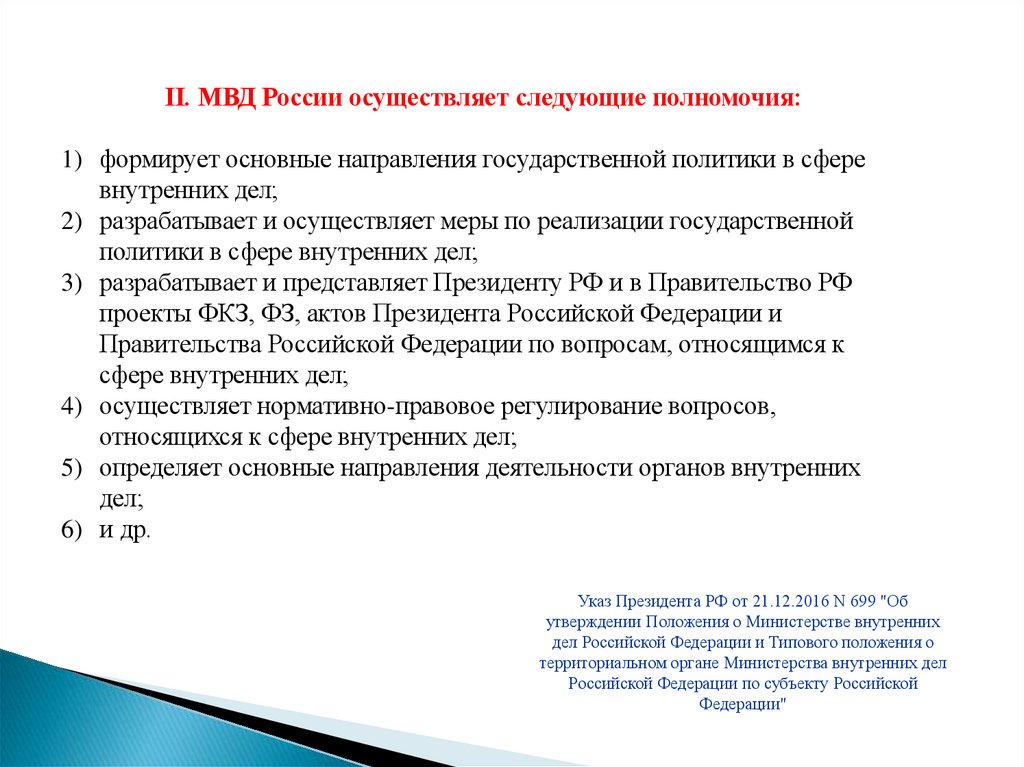 II. МВД России осуществляет следующие полномочия:

1) формирует основные направления государственной политики в сфере внутренних дел;
2) разрабатывает и осуществляет меры по реализации государственной политики в сфере внутренних дел;
3) разрабатывает и представляет Президенту РФ и в Правительство РФ проекты ФКЗ, ФЗ, актов Президента Российской Федерации и Правительства Российской Федерации по вопросам, относящимся к сфере внутренних дел;
4) осуществляет нормативно-правовое регулирование вопросов, относящихся к сфере внутренних дел;
5) определяет основные направления деятельности органов внутренних дел;
6) и др.

Указ Президента РФ от 21.12.2016 N 699 "Об утверждении Положения о Министерстве внутренних дел Российской Федерации и Типового положения о территориальном органе Министерства внутренних дел Российской Федерации по субъекту Российской Федерации"